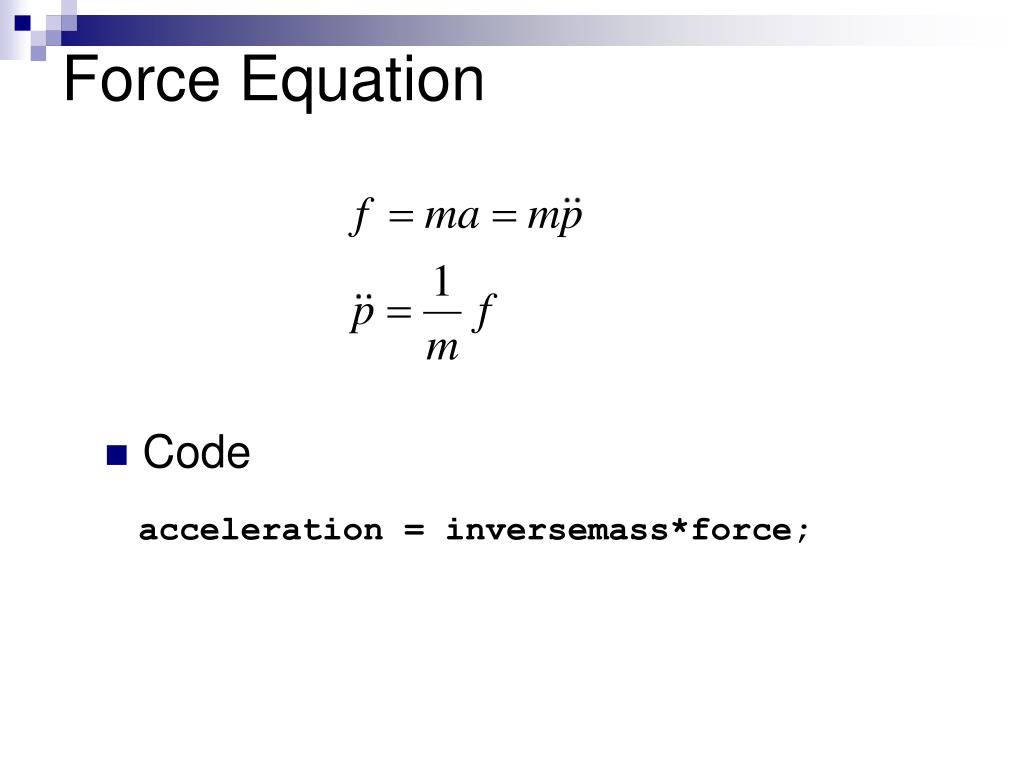 Force Equation

$f = ma = m\ddot{p}$

$\ddot{p} = \frac{1}{m} f$

Code

acceleration = inversemass*force;